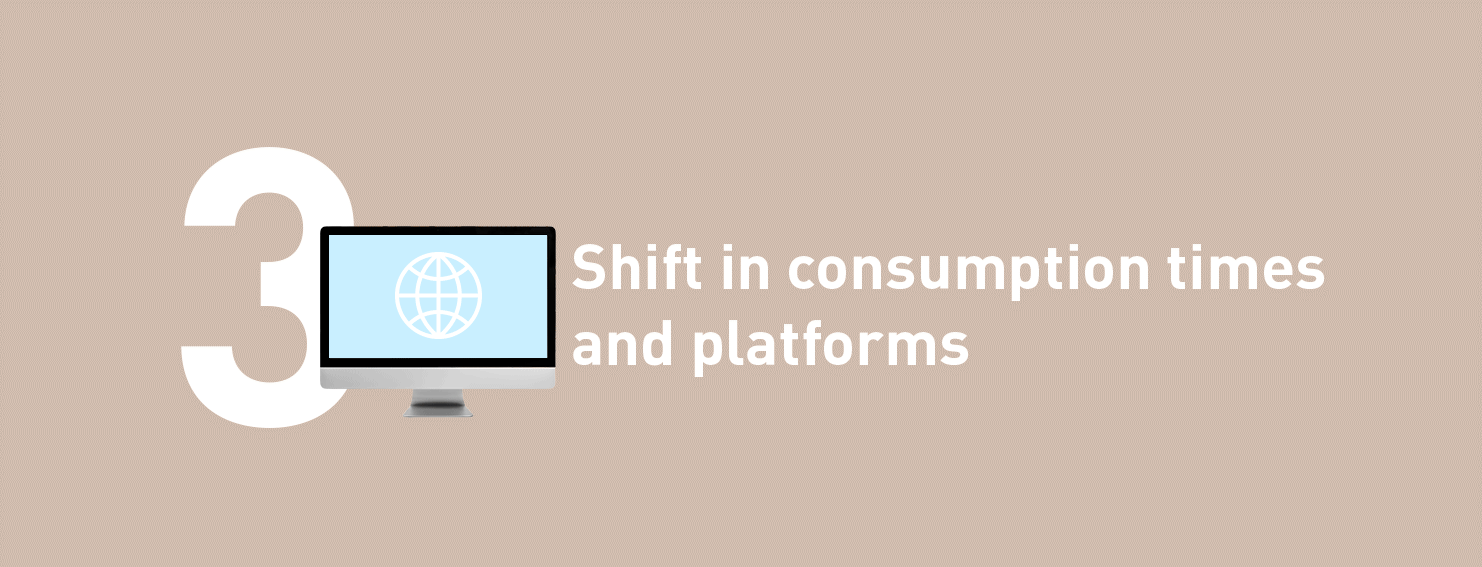 3

Shift in consumption times and platforms